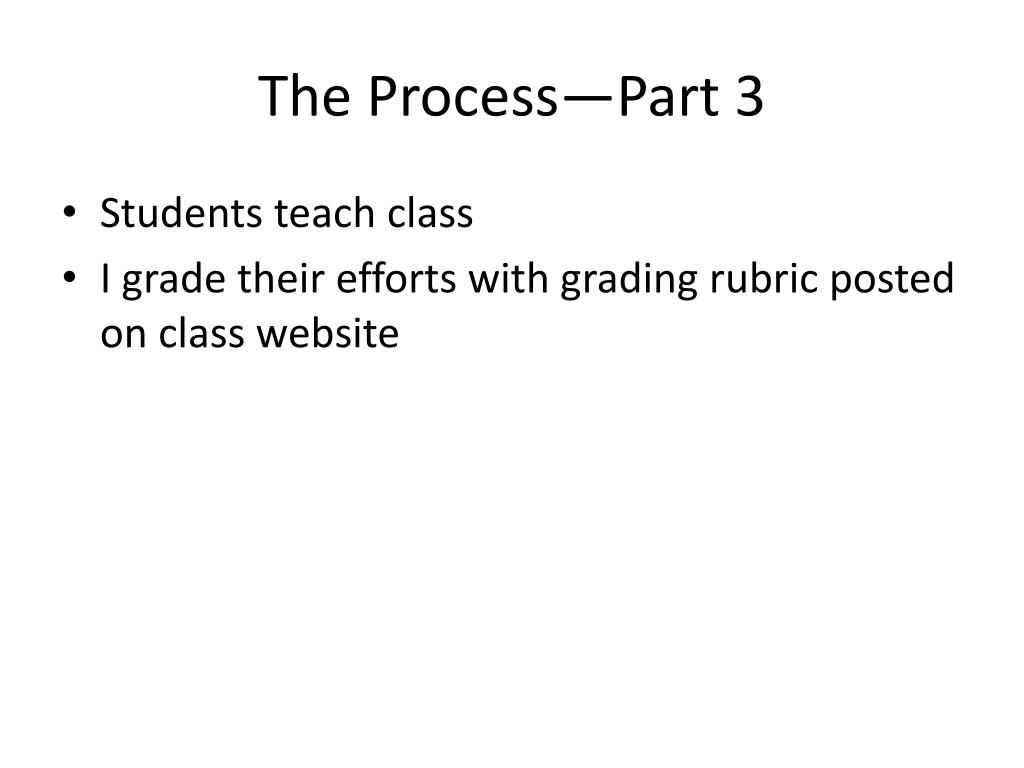 The Process—Part 3

• Students teach class
• I grade their efforts with grading rubric posted on class website